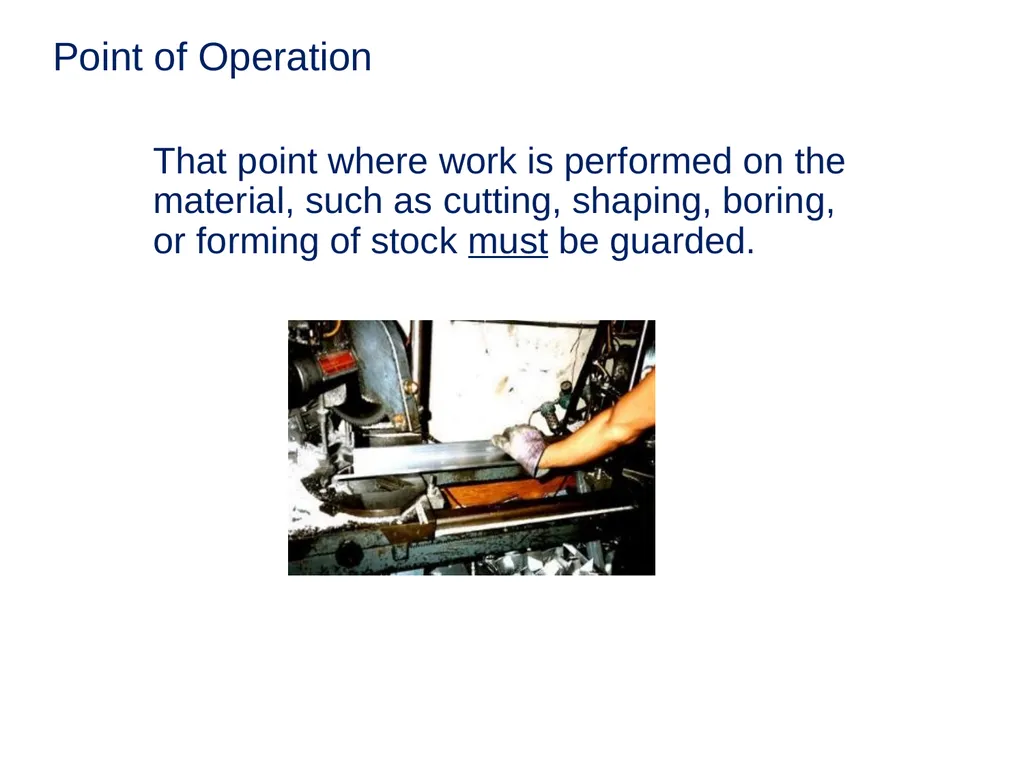 Point of Operation

That point where work is performed on the material, such as cutting, shaping, boring, or forming of stock must be guarded.